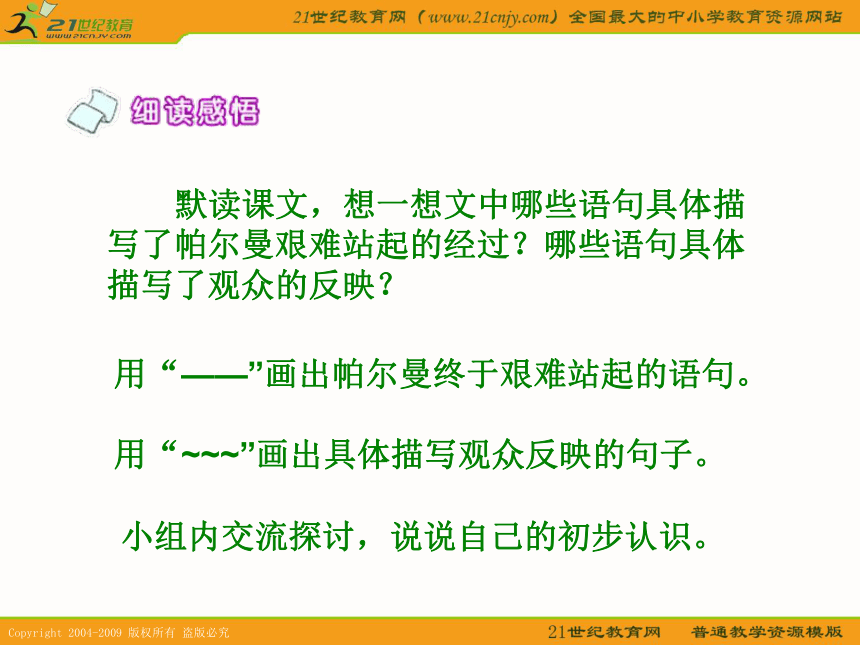 21世纪教育
www.21cnjy.com

21世纪教育网（www.21cnjy.com）全国最大的中小学教育资源网站

细读感悟

默读课文，想一想文中哪些语句具体描写了帕尔曼艰难站起的经过？哪些语句具体描写了观众的反映？

用“——”画出帕尔曼终于艰难站起的语句。

用“~~~”画出具体描写观众反映的句子。

小组内交流探讨，说说自己的初步认识。

Copyright 2004-2009 版权所有 盗版必究

21世纪教育网 普通教学资源模版